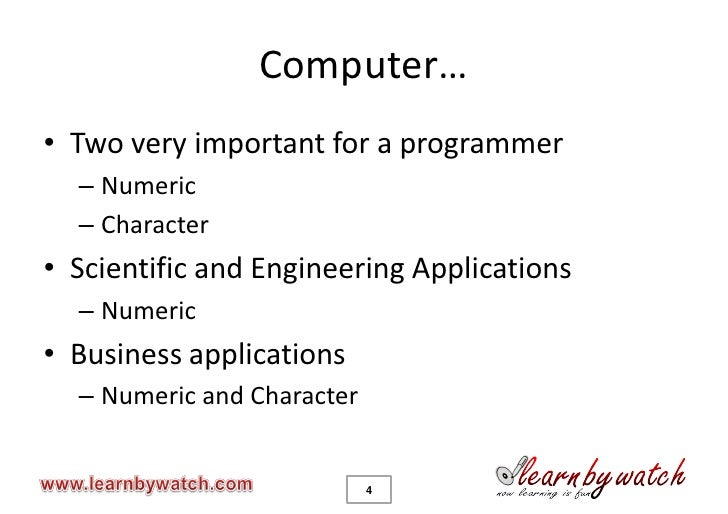 Computer…

• Two very important for a programmer
– Numeric
– Character
• Scientific and Engineering Applications
– Numeric
• Business applications
– Numeric and Character

www.learnbywatch.com

4

learnbywatch
now learning is fun